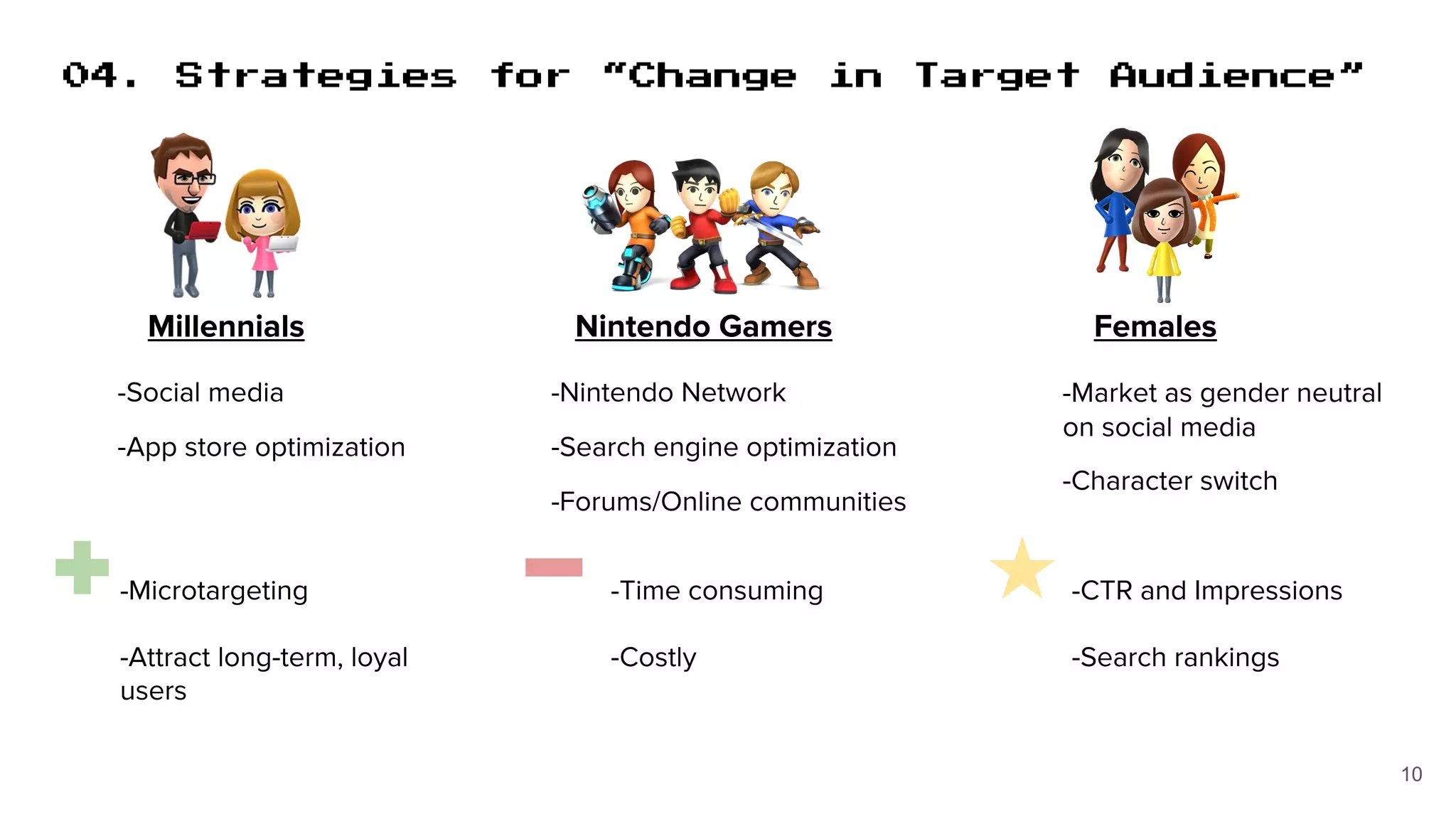 04. Strategies for "Change in Target Audience"

Millennials

-Social media

-App store optimization

Nintendo Gamers

-Nintendo Network

-Search engine optimization

-Forums/Online communities

Females

-Market as gender neutral on social media

-Character switch

-Microtargeting

-Attract long-term, loyal users

-Time consuming

-Costly

-CTR and Impressions

-Search rankings

10